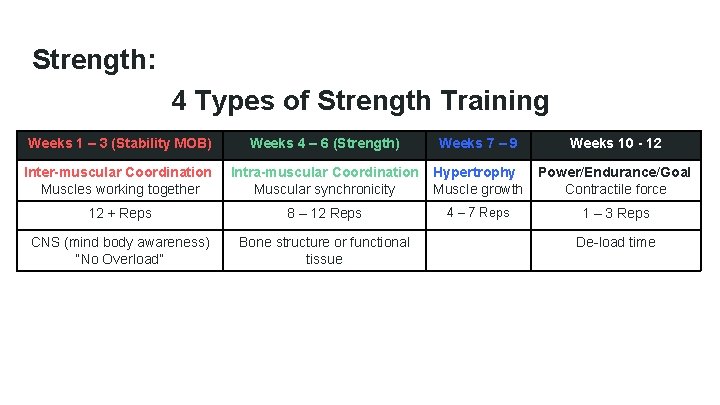 Strength:

4 Types of Strength Training

| Weeks 1 – 3 (Stability MOB) | Weeks 4 – 6 (Strength) | Weeks 7 – 9 | Weeks 10 - 12 |
|---|---|---|---|
| Inter-muscular Coordination Muscles working together | Intra-muscular Coordination Muscular synchronicity | Hypertrophy Muscle growth | Power/Endurance/Goal Contractile force |
| 12 + Reps | 8 – 12 Reps | 4 – 7 Reps | 1 – 3 Reps |
| CNS (mind body awareness) "No Overload" | Bone structure or functional tissue | | De-load time |